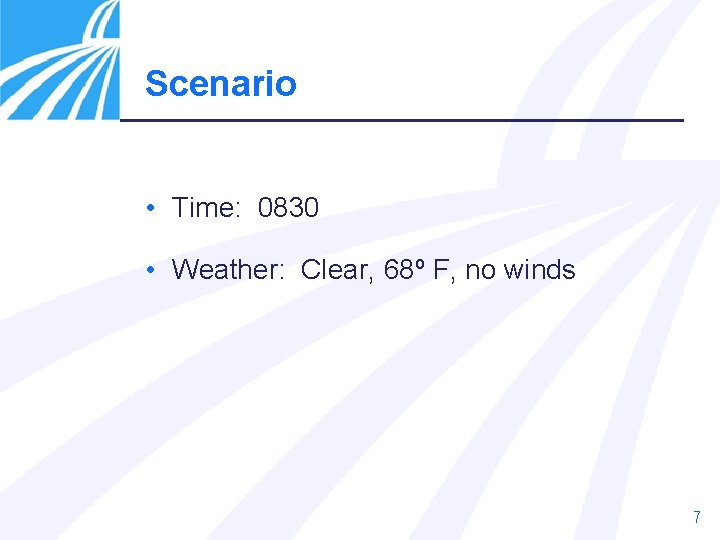 Scenario

• Time: 0830

• Weather: Clear, 68º F, no winds

7